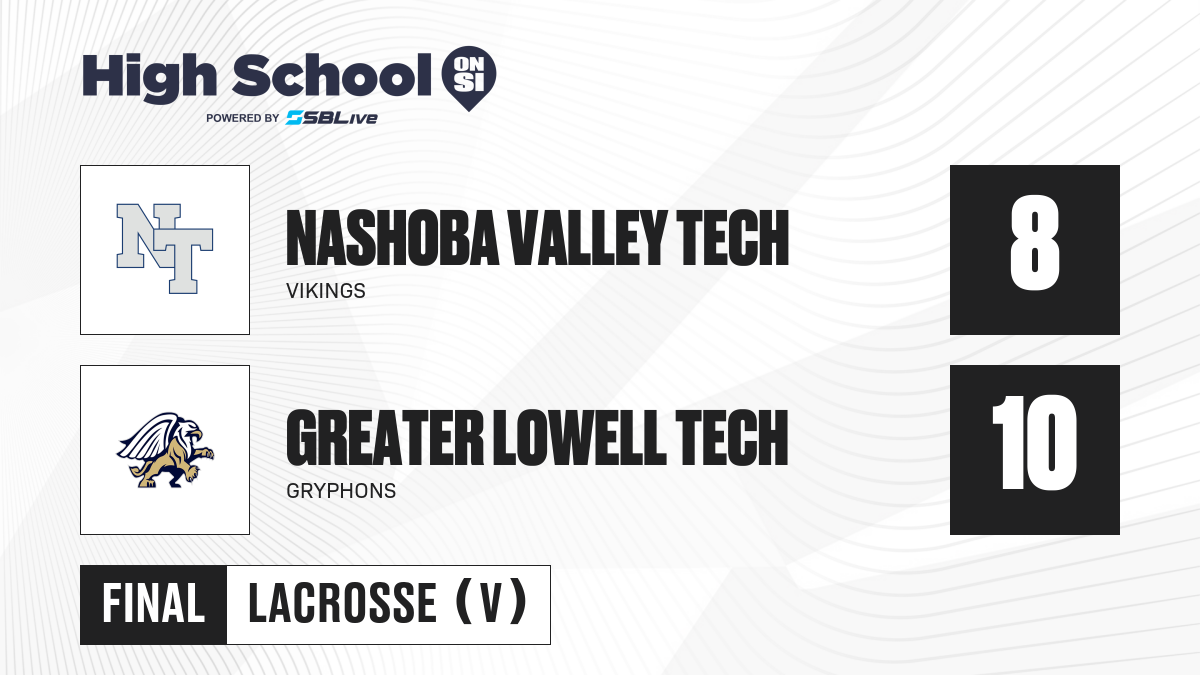 High School ON SI
POWERED BY SBLive

NT

NASHOBA VALLEY TECH
VIKINGS

8

GREATER LOWELL TECH
GRYPHONS

10

FINAL LACROSSE (V)